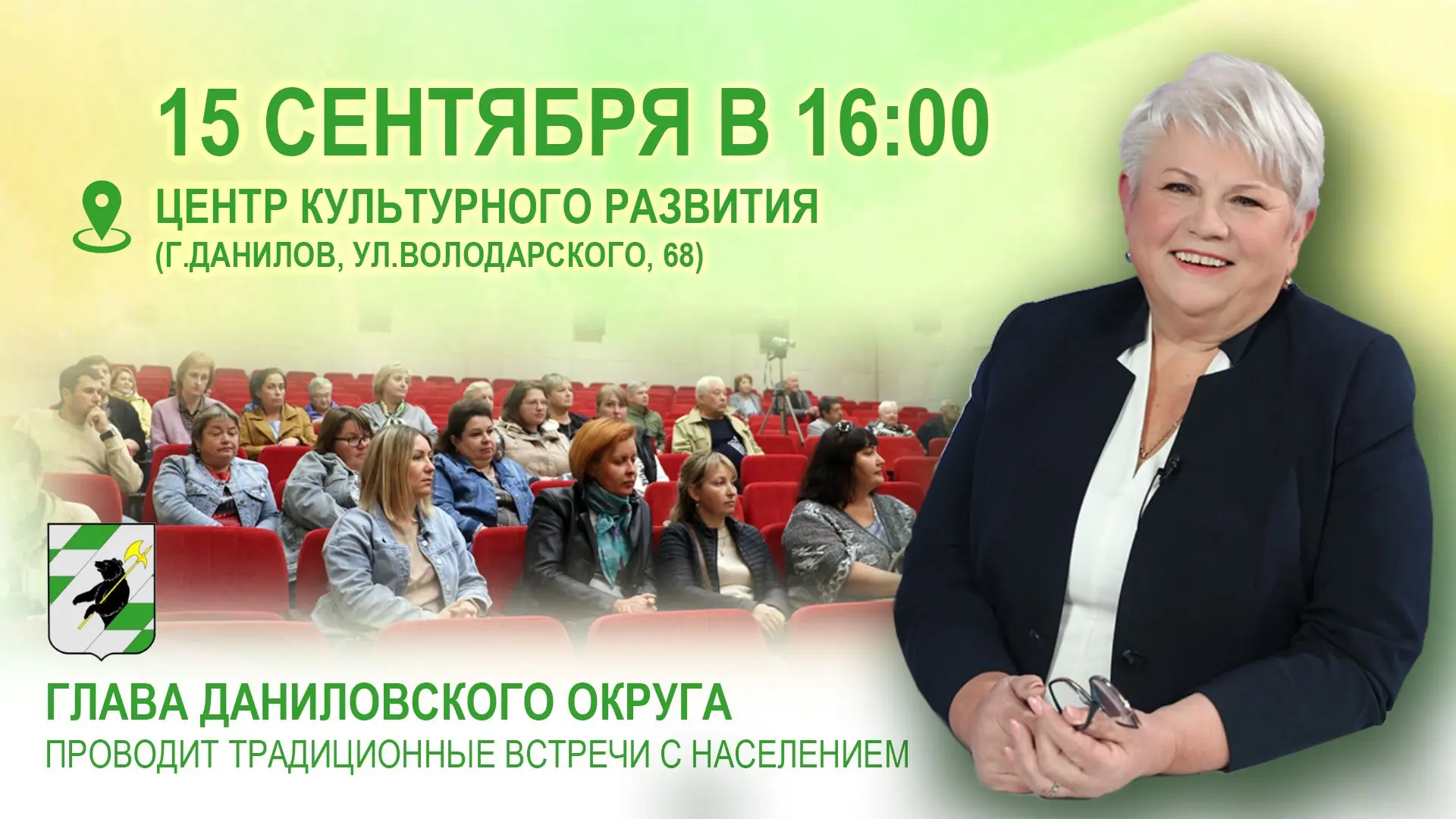 15 СЕНТЯБРЯ В 16:00

ЦЕНТР КУЛЬТУРНОГО РАЗВИТИЯ
(Г.ДАНИЛОВ, УЛ.ВОЛОДАРСКОГО, 68)

ГЛАВА ДАНИЛОВСКОГО ОКРУГА
ПРОВОДИТ ТРАДИЦИОННЫЕ ВСТРЕЧИ С НАСЕЛЕНИЕМ